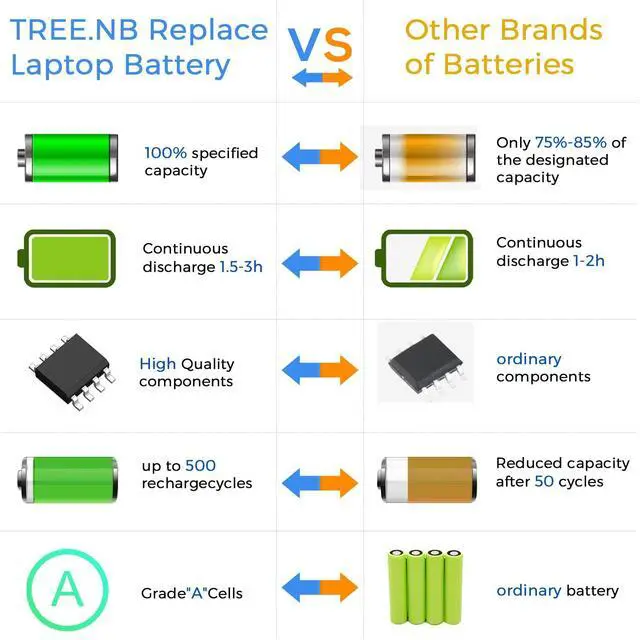 TREE.NB Replace Laptop Battery

VS

Other Brands of Batteries

100% specified capacity

Only 75%-85% of the designated capacity

Continuous discharge 1.5-3h

Continuous discharge 1-2h

High Quality components

ordinary components

up to 500 rechargecycles

Reduced capacity after 50 cycles

A

Grade"A"Cells

ordinary battery